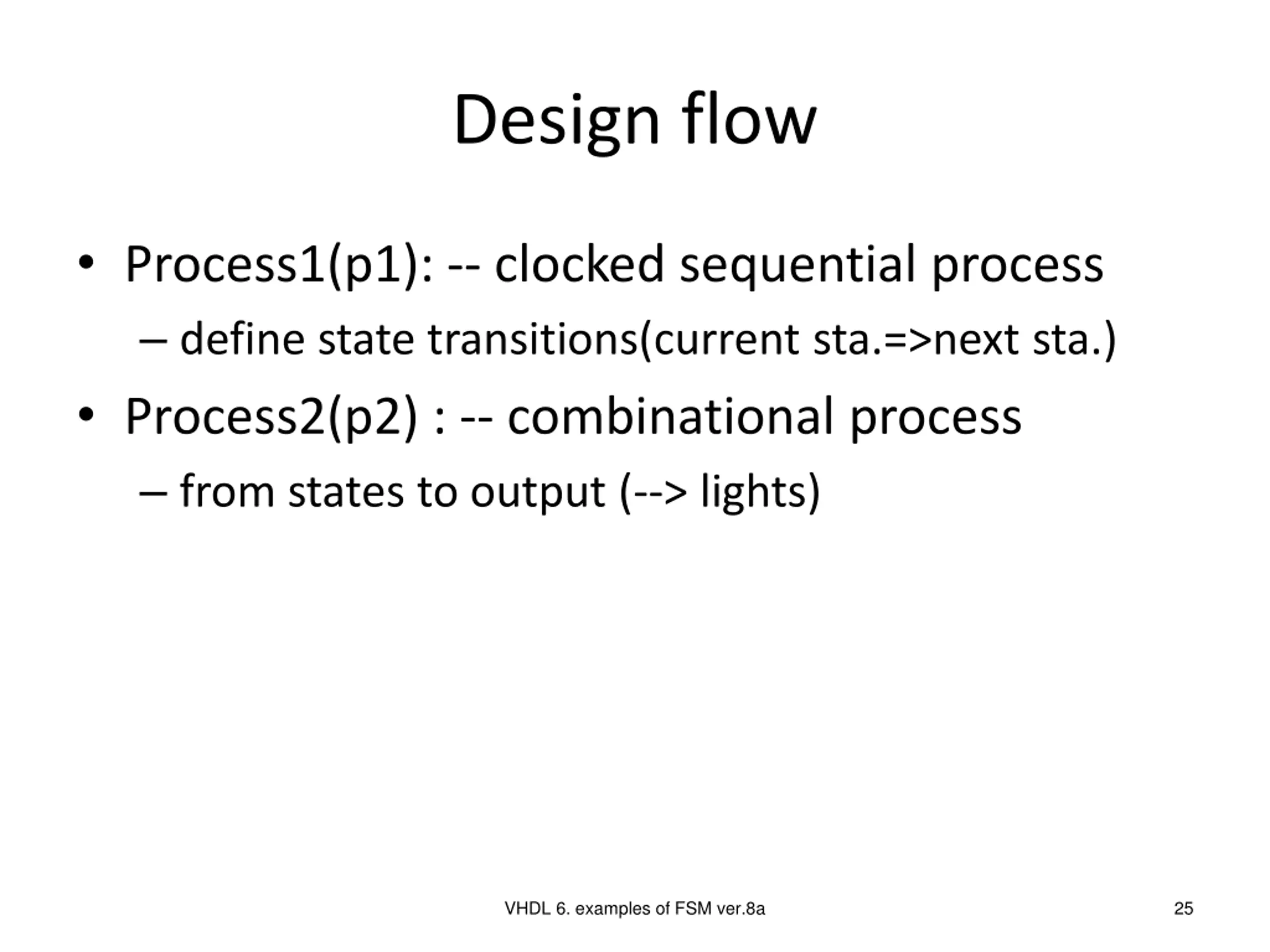 Design flow

• Process1(p1): -- clocked sequential process

– define state transitions(current sta.=>next sta.)

• Process2(p2) : -- combinational process

– from states to output (--> lights)

VHDL 6. examples of FSM ver.8a

25